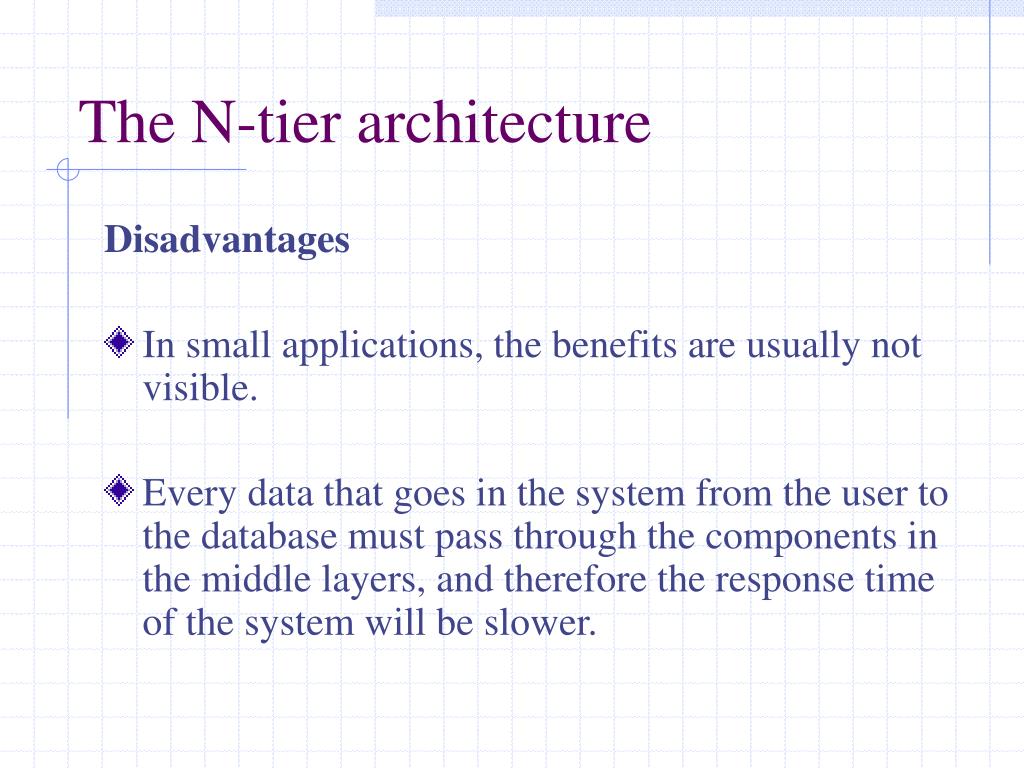 The N-tier architecture

Disadvantages

In small applications, the benefits are usually not visible.

Every data that goes in the system from the user to the database must pass through the components in the middle layers, and therefore the response time of the system will be slower.